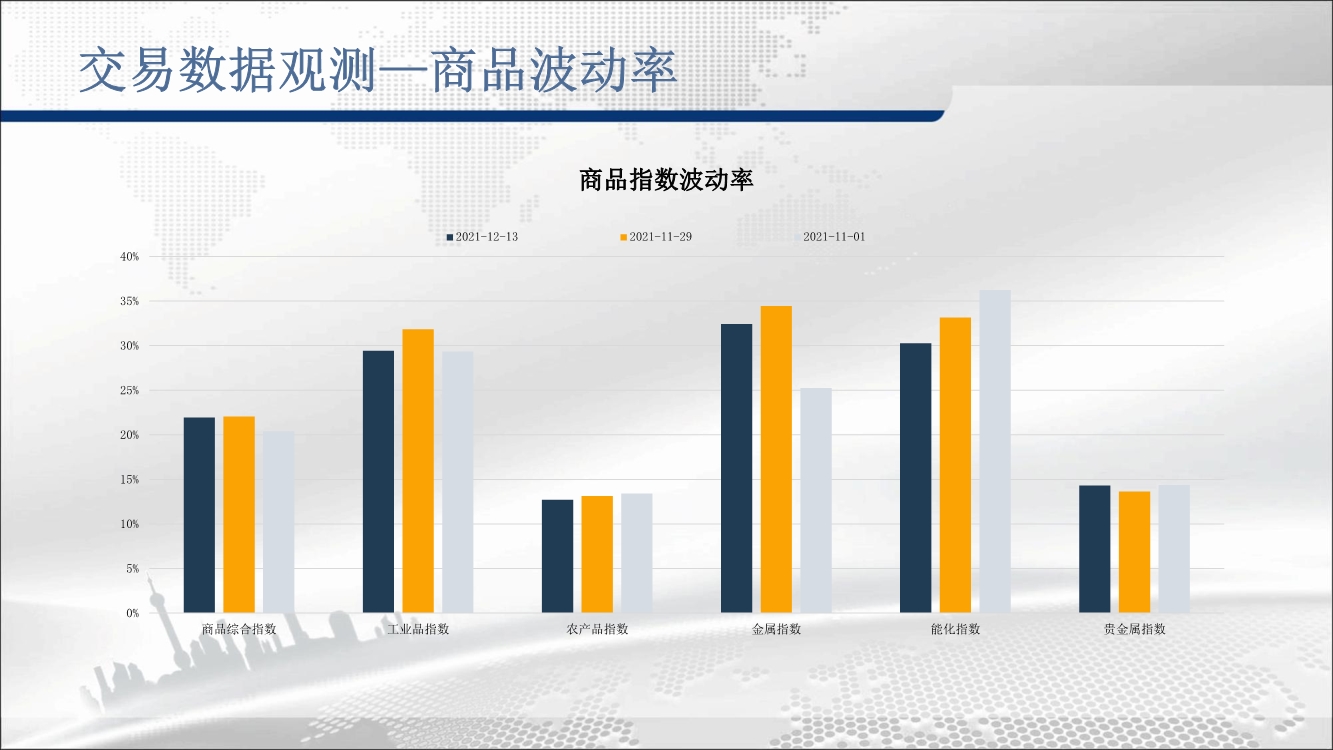 交易数据观测—商品波动率

商品指数波动率

2021-12-13 2021-11-29 2021-11-01

40%
35%
30%
25%
20%
15%
10%
5%
0%

商品综合指数 工业品指数 农产品指数 金属指数 能化指数 贵金属指数